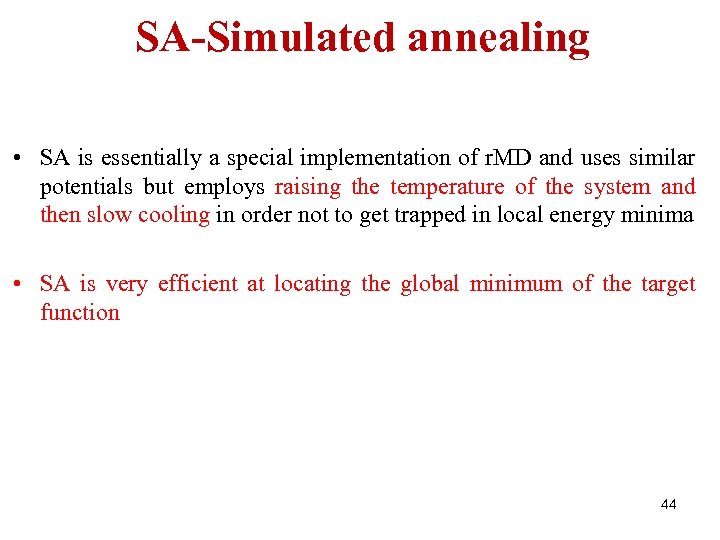 SA-Simulated annealing

• SA is essentially a special implementation of rMD and uses similar potentials but employs raising the temperature of the system and then slow cooling in order not to get trapped in local energy minima

• SA is very efficient at locating the global minimum of the target function

44